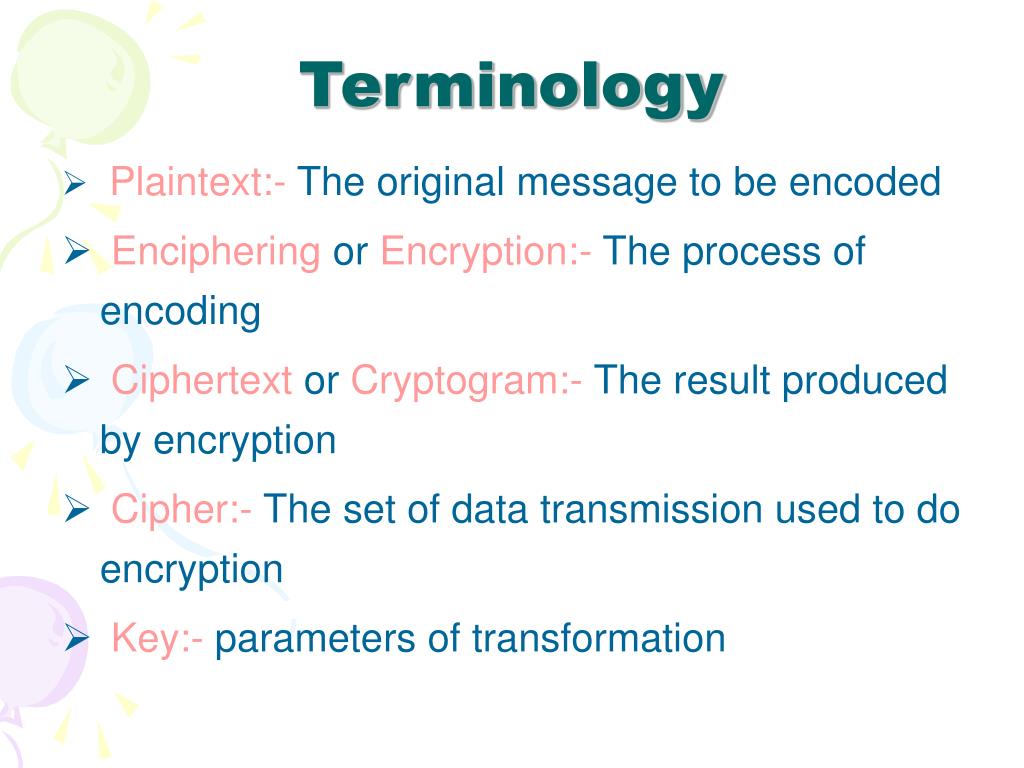 Terminology

➢ Plaintext:- The original message to be encoded

➢ Enciphering or Encryption:- The process of encoding

➢ Ciphertext or Cryptogram:- The result produced by encryption

➢ Cipher:- The set of data transmission used to do encryption

➢ Key:- parameters of transformation